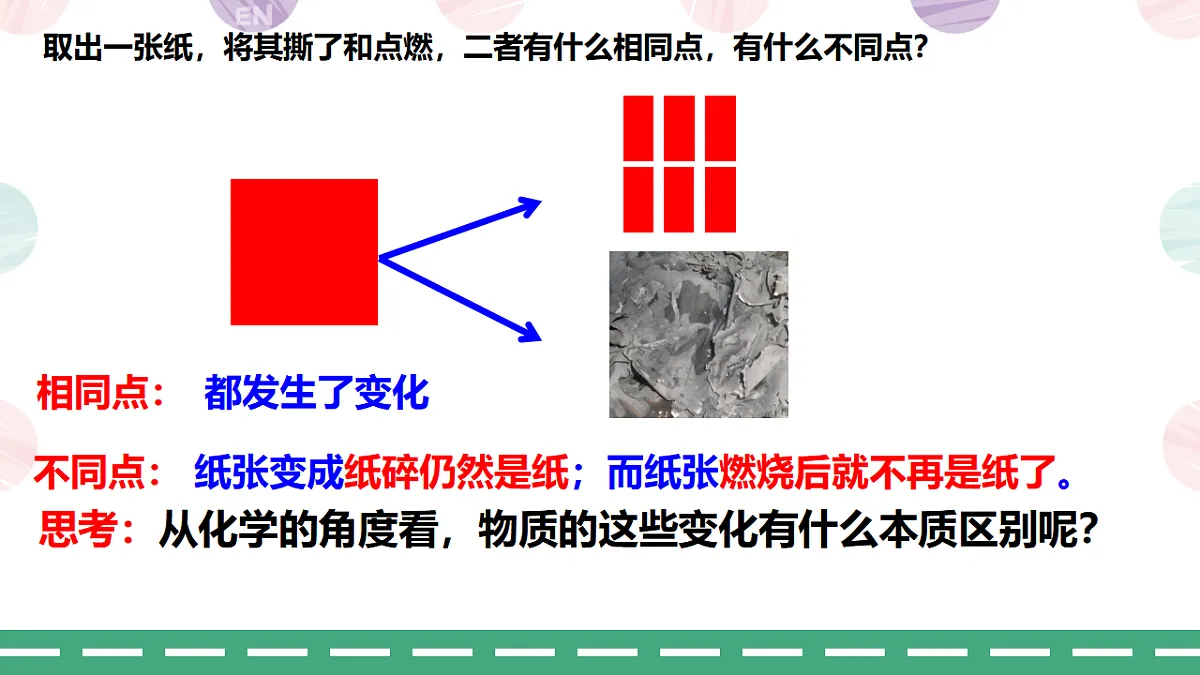 EN

取出一张纸，将其撕了和点燃，二者有什么相同点，有什么不同点？

相同点： 都发生了变化

不同点： 纸张变成纸碎仍然是纸；而纸张燃烧后就不再是纸了。

思考：从化学的角度看，物质的这些变化有什么本质区别呢？